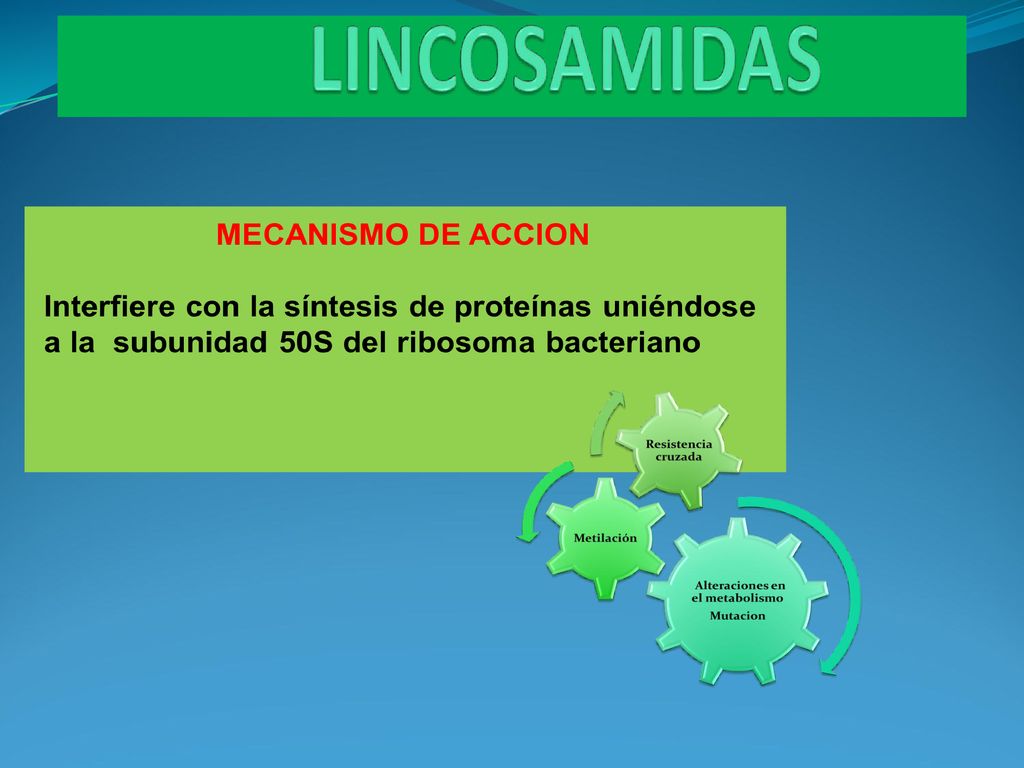 LINCOSAMIDAS

MECANISMO DE ACCION

Interfiere con la síntesis de proteínas uniéndose a la subunidad 50S del ribosoma bacteriano

Resistencia cruzada

Metilación

Alteraciones en el metabolismo

Mutacion